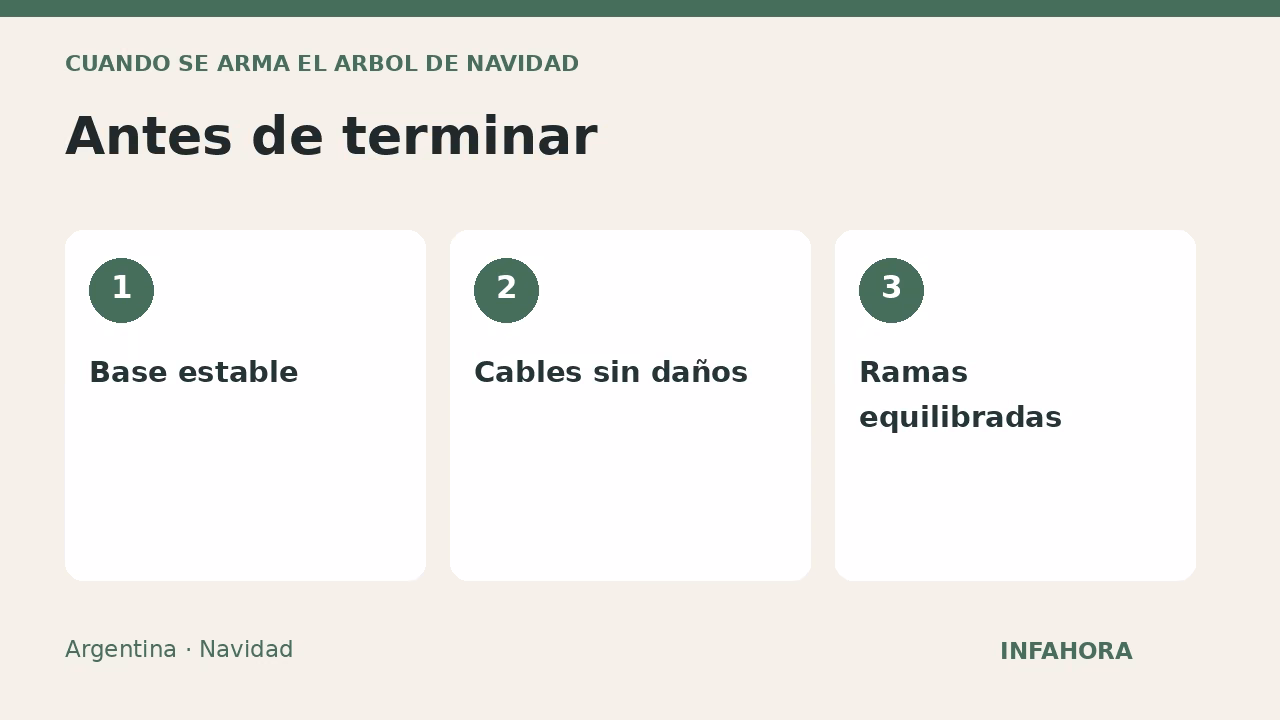 CUANDO SE ARMA EL ARBOL DE NAVIDAD

Antes de terminar

1

Base estable

2

Cables sin daños

3

Ramas equilibradas

Argentina · Navidad

INFAHORA